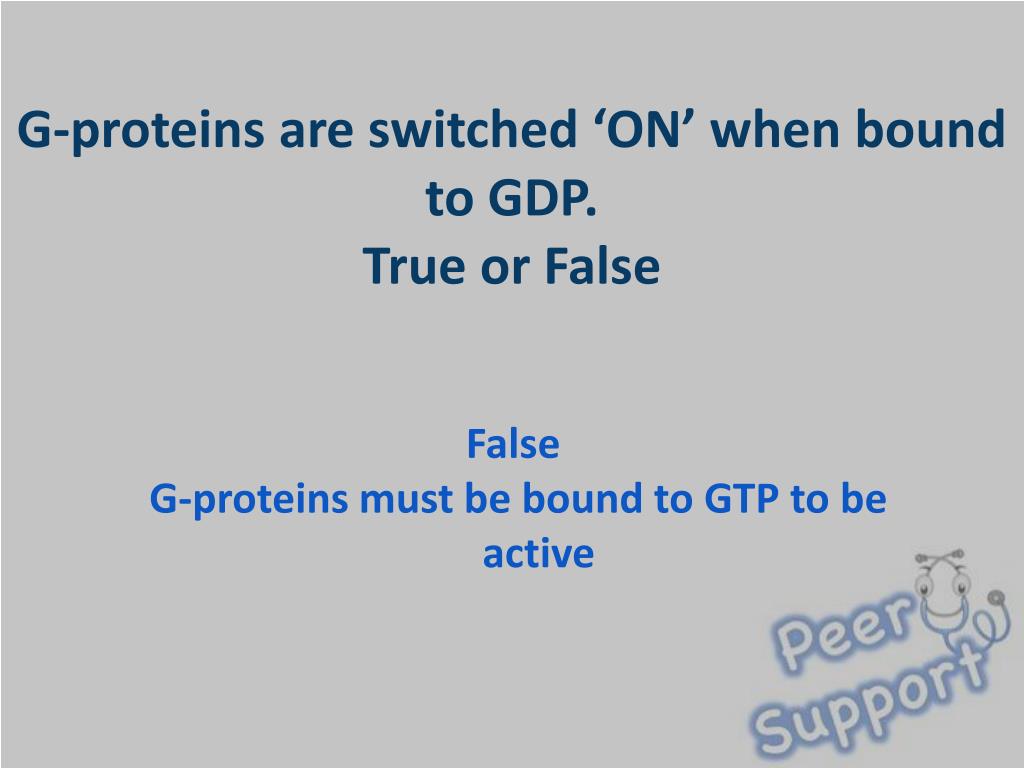 G-proteins are switched ‘ON’ when bound to GDP.
True or False

False
G-proteins must be bound to GTP to be active

Peer Support